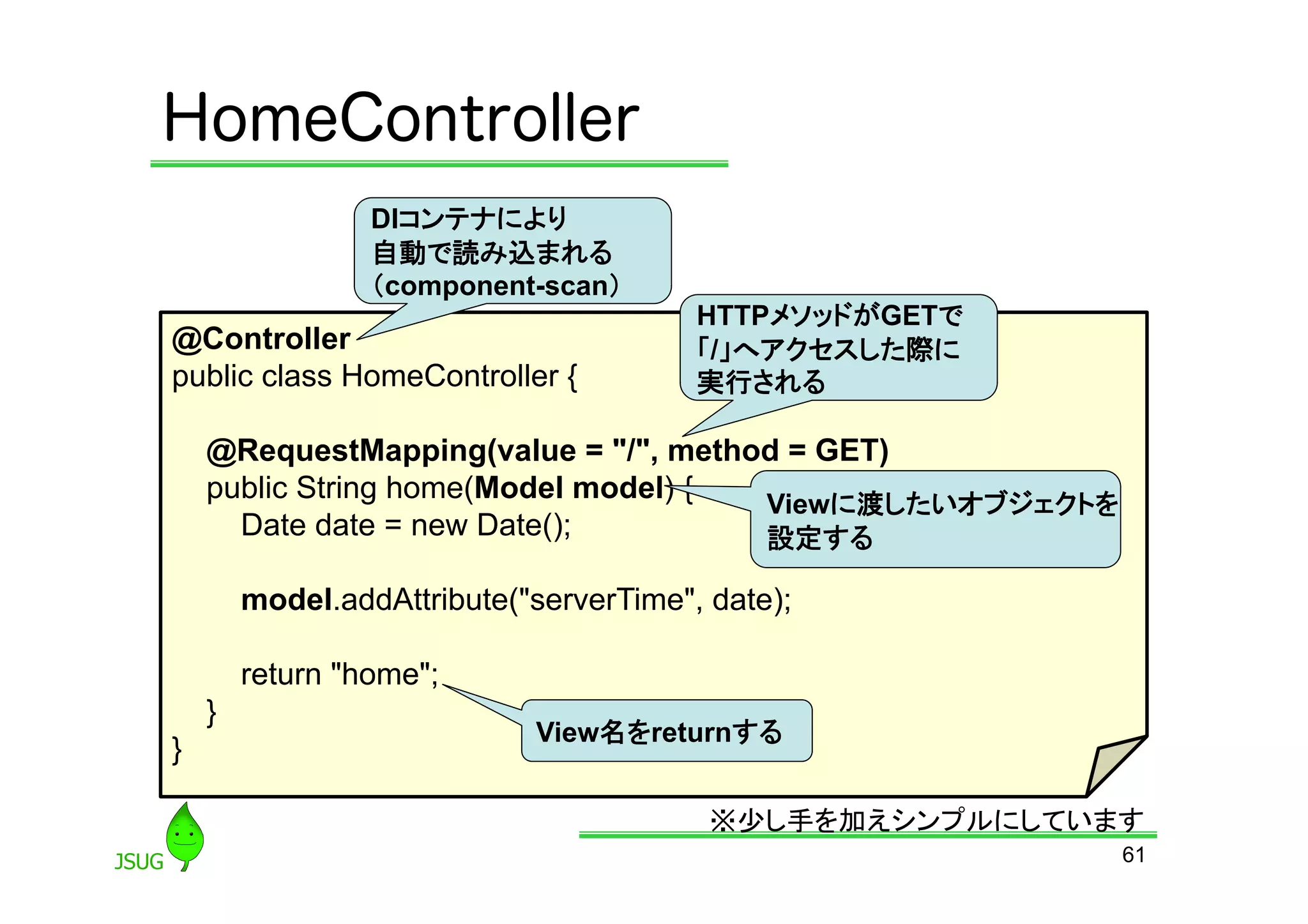 HomeController

DIコンテナにより
自動で読み込まれる
(component-scan)

HTTPメソッドがGETで
「/」へアクセスした際に
実行される

@Controller
public class HomeController {

@RequestMapping(value = "/", method = GET)
public String home(Model model) {
Date date = new Date();

model.addAttribute("serverTime", date);

return "home";
}
}

Viewに渡したいオブジェクトを
設定する

View名をreturnする

※少し手を加えシンプルにしています

JSUG

61